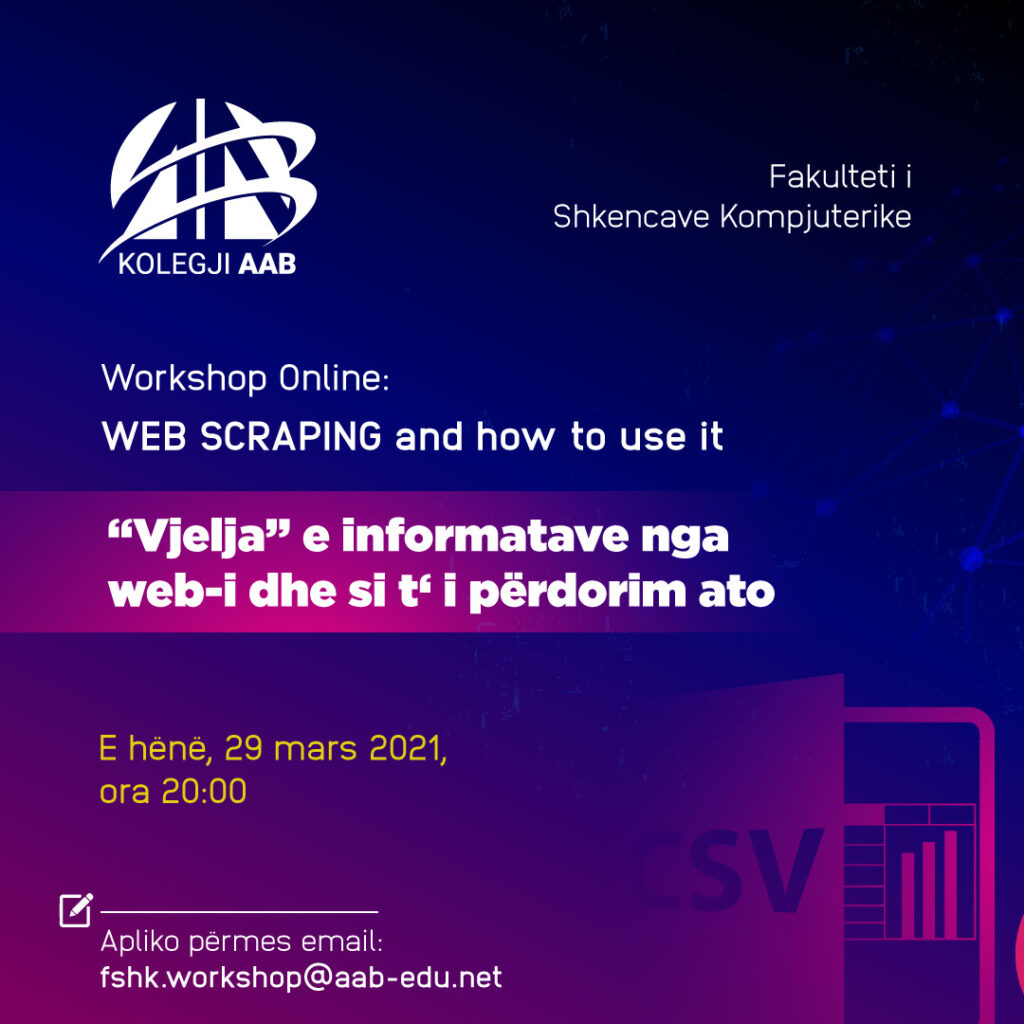 KOLEGJI AAB

Fakulteti i Shkencave Kompjuterike

Workshop Online:
WEB SCRAPING and how to use it

“Vjelja” e informatave nga web-i dhe si t‘ i përdorim ato

E hënë, 29 mars 2021, ora 20:00

CSV

Apliko përmes email:
fshk.workshop@aab-edu.net